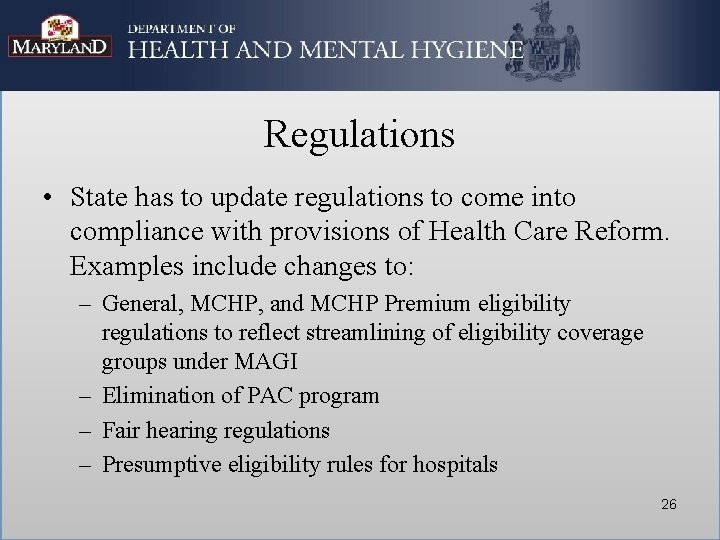 MARYLAND
DEPARTMENT OF
HEALTH AND MENTAL HYGIENE

Regulations

• State has to update regulations to come into compliance with provisions of Health Care Reform. Examples include changes to:
– General, MCHP, and MCHP Premium eligibility regulations to reflect streamlining of eligibility coverage groups under MAGI
– Elimination of PAC program
– Fair hearing regulations
– Presumptive eligibility rules for hospitals

26